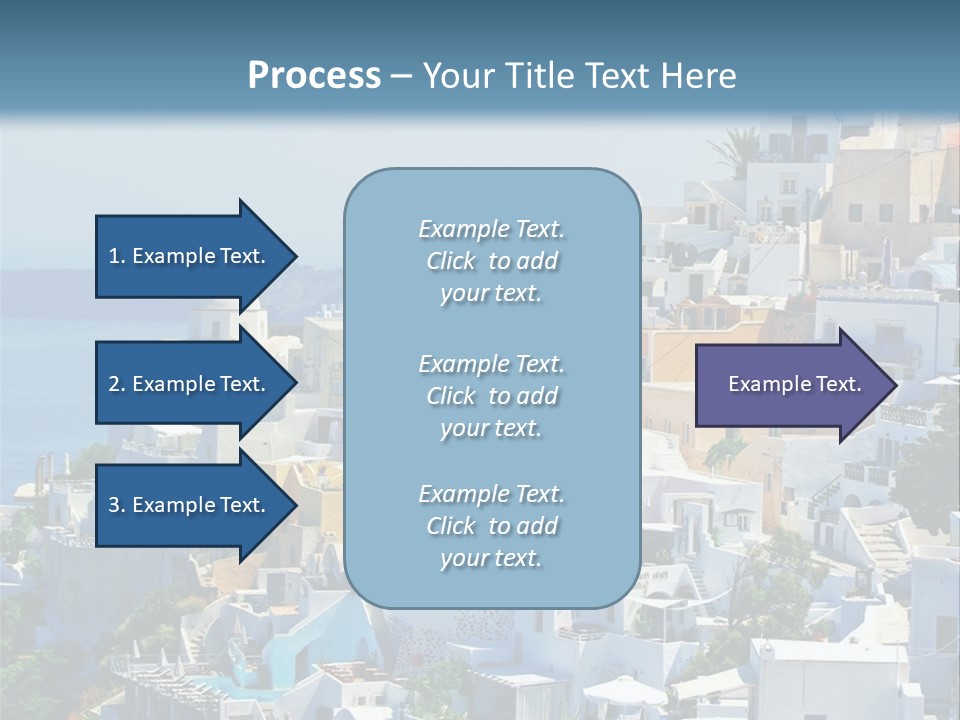 Process – Your Title Text Here

1. Example Text.

2. Example Text.

3. Example Text.

Example Text. Click to add your text.

Example Text. Click to add your text.

Example Text. Click to add your text.

Example Text.